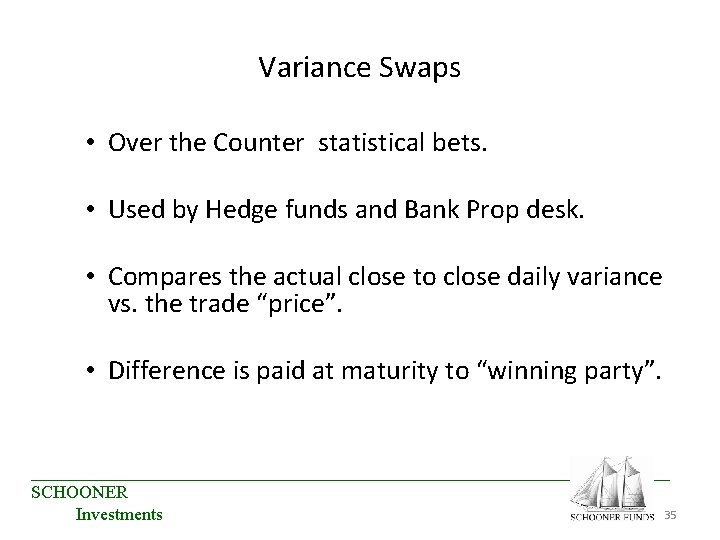 Variance Swaps

• Over the Counter statistical bets.

• Used by Hedge funds and Bank Prop desk.

• Compares the actual close to close daily variance vs. the trade "price".

• Difference is paid at maturity to "winning party".

SCHOONER
Investments

SCHOONER FUNDS 35